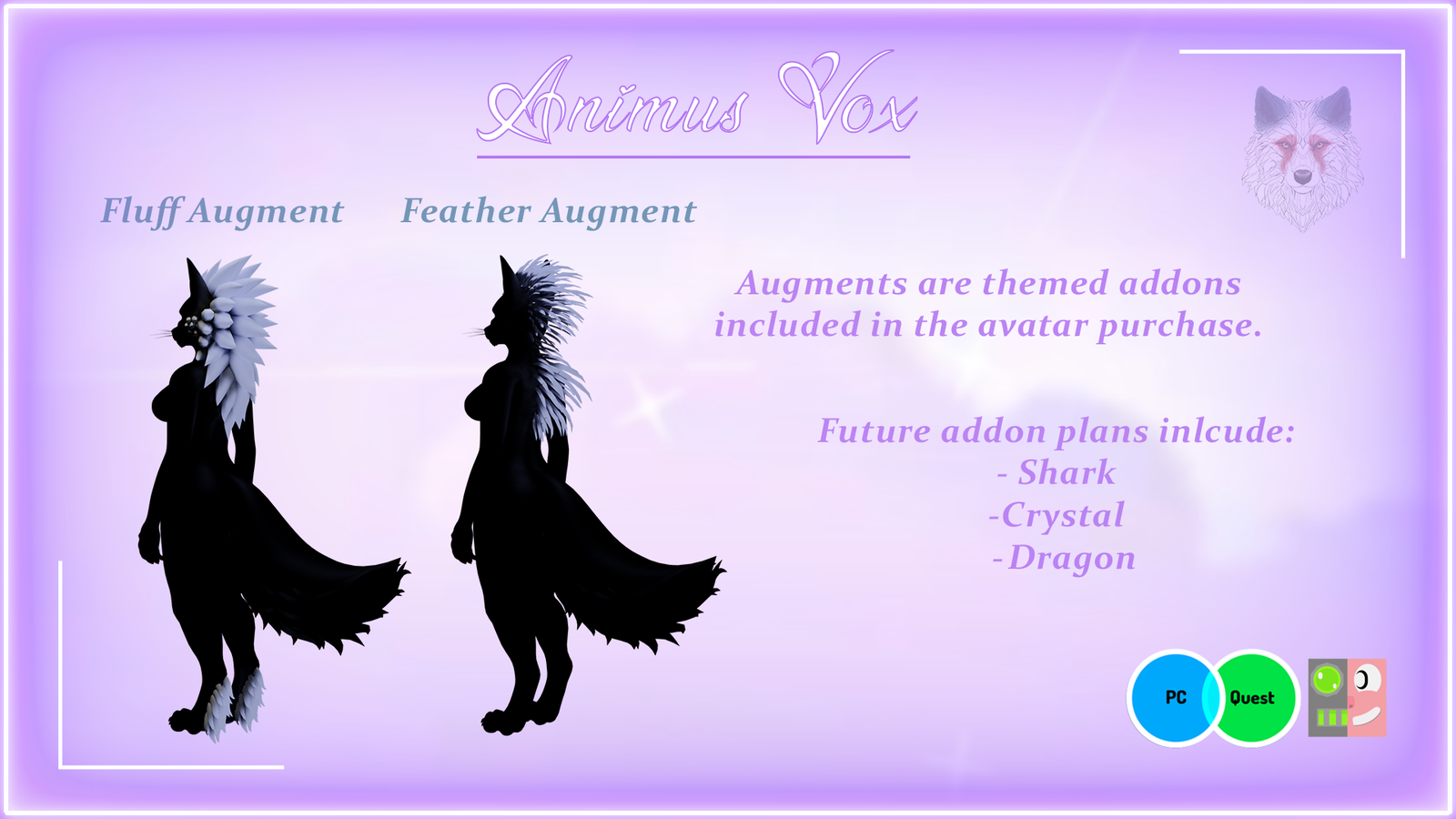 Animus Vox

Fluff Augment

Feather Augment

Augments are themed addons included in the avatar purchase.

Future addon plans inlcude:
- Shark
-Crystal
-Dragon

PC
Quest